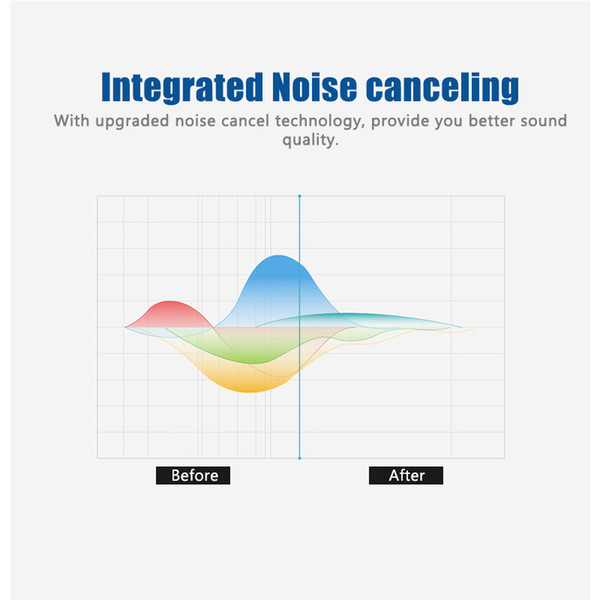 Integrated Noise canceling

With upgraded noise cancel technology, provide you better sound quality.

Before

After